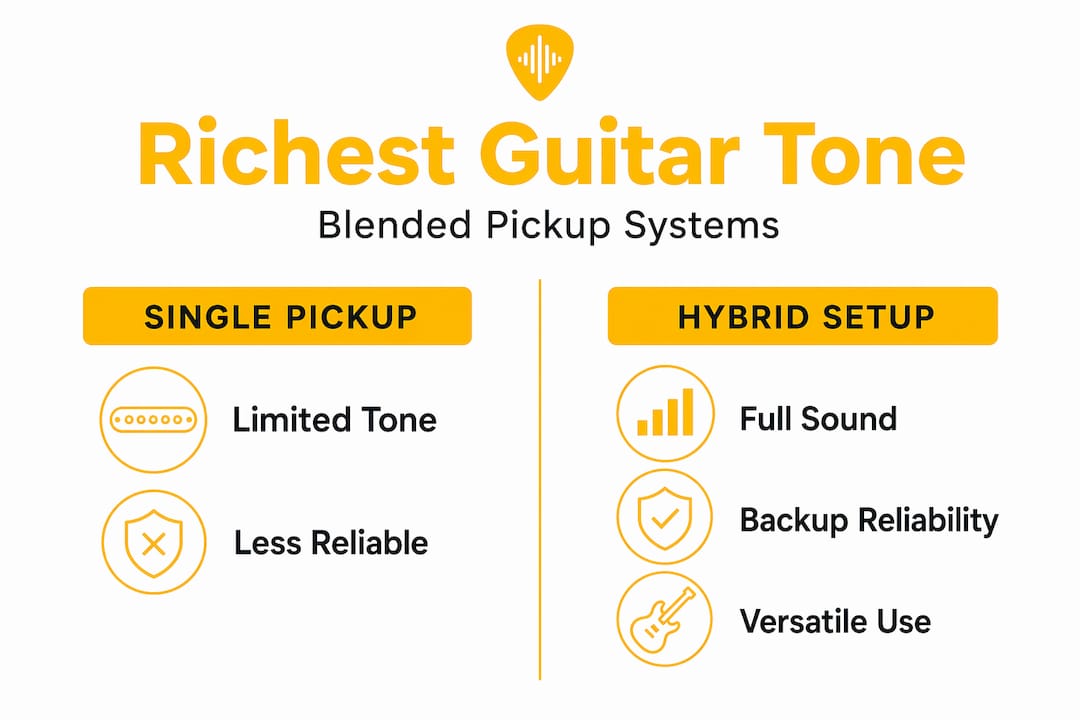 Richest Guitar Tone

Blended Pickup Systems

SINGLE PICKUP

Limited Tone

Less Reliable

HYBRID SETUP

Full Sound

Backup Reliability

Versatile Use